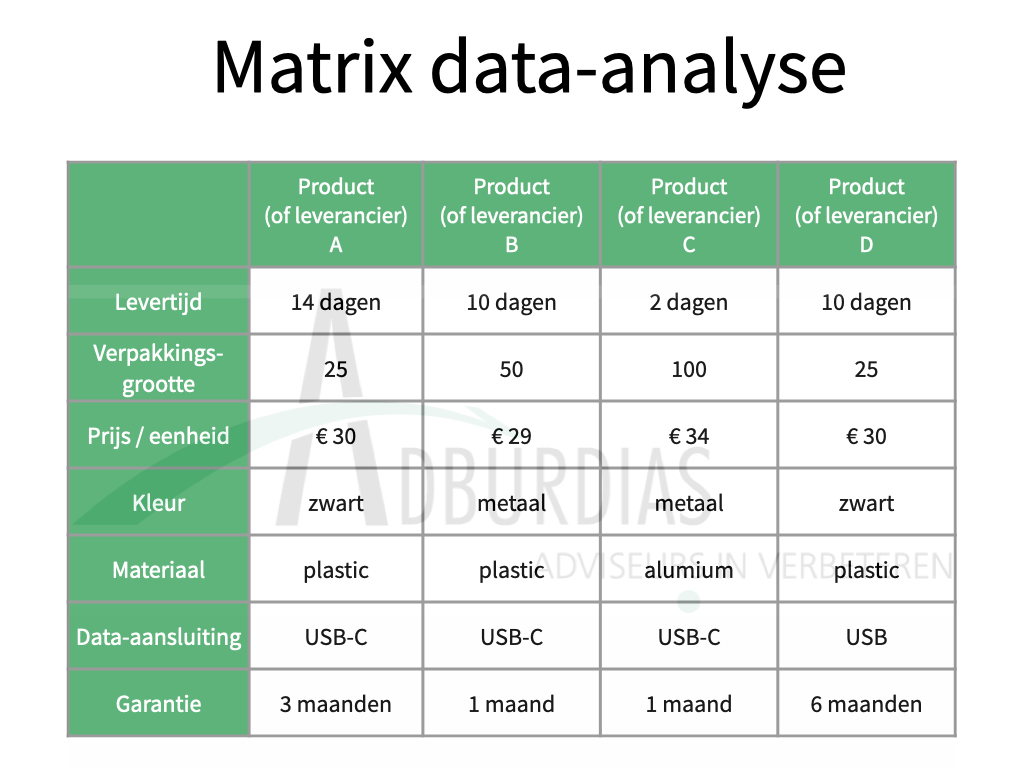 Matrix data-analyse

| | Product (of leverancier) A | Product (of leverancier) B | Product (of leverancier) C | Product (of leverancier) D |
|---|---|---|---|---|
| Levertijd | 14 dagen | 10 dagen | 2 dagen | 10 dagen |
| Verpakkingsgrootte | 25 | 50 | 100 | 25 |
| Prijs / eenheid | € 30 | € 29 | € 34 | € 30 |
| Kleur | zwart | metaal | metaal | zwart |
| Materiaal | plastic | plastic | alumium | plastic |
| Data-aansluiting | USB-C | USB-C | USB-C | USB |
| Garantie | 3 maanden | 1 maand | 1 maand | 6 maanden |

ADBURDIAS
ADVISEURS IN VERBETEREN